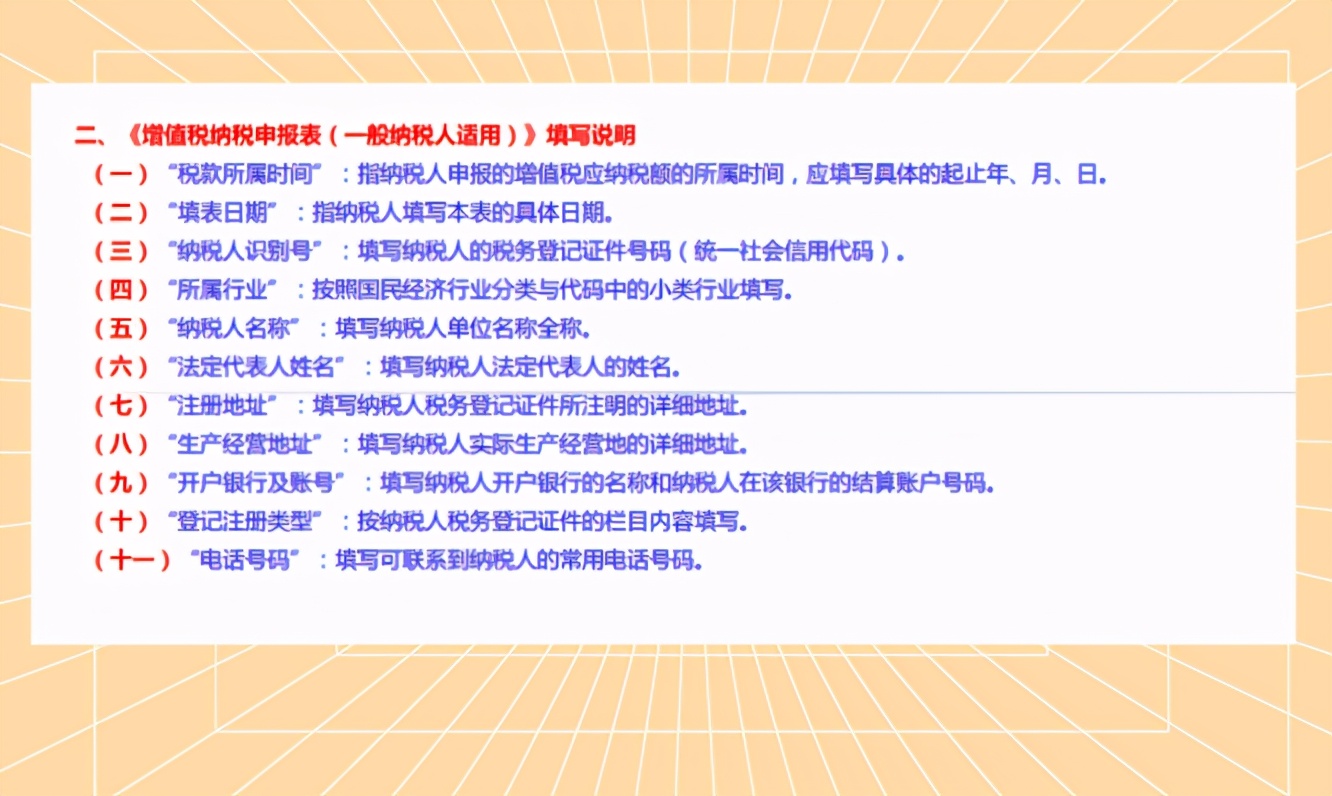 二、《增值税纳税申报表（一般纳税人适用）》填写说明

（一）“税款所属时间”：指纳税人申报的增值税应纳税额的所属时间，应填写具体的起止年、月、日。

（二）“填表日期”：指纳税人填写本表的具体日期。

（三）“纳税人识别号”：填写纳税人的税务登记证件号码（统一社会信用代码）。

（四）“所属行业”：按照国民经济行业分类与代码中的小类行业填写。

（五）“纳税人名称”：填写纳税人单位名称全称。

（六）“法定代表人姓名”：填写纳税人法定代表人的姓名。

（七）“注册地址”：填写纳税人税务登记证件所注明的详细地址。

（八）“生产经营地址”：填写纳税人实际生产经营地的详细地址。

（九）“开户银行及账号”：填写纳税人开户银行的名称和纳税人在该银行的结算账户号码。

（十）“登记注册类型”：按纳税人税务登记证件的栏目内容填写。

（十一）“电话号码”：填写可联系到纳税人的常用电话号码。